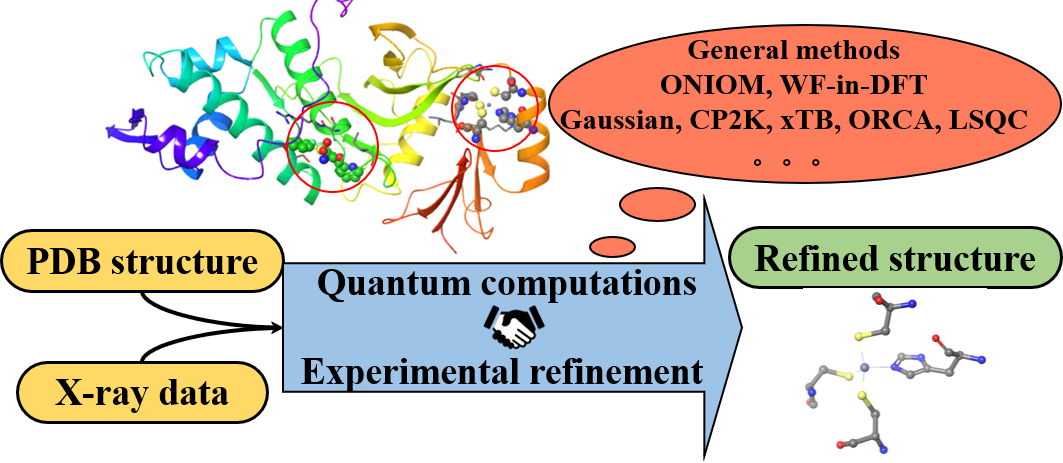 General methods
ONIOM, WF-in-DFT
Gaussian, CP2K, xTB, ORCA, LSQC
。。。

PDB structure

X-ray data

Quantum computations

Experimental refinement

Refined structure